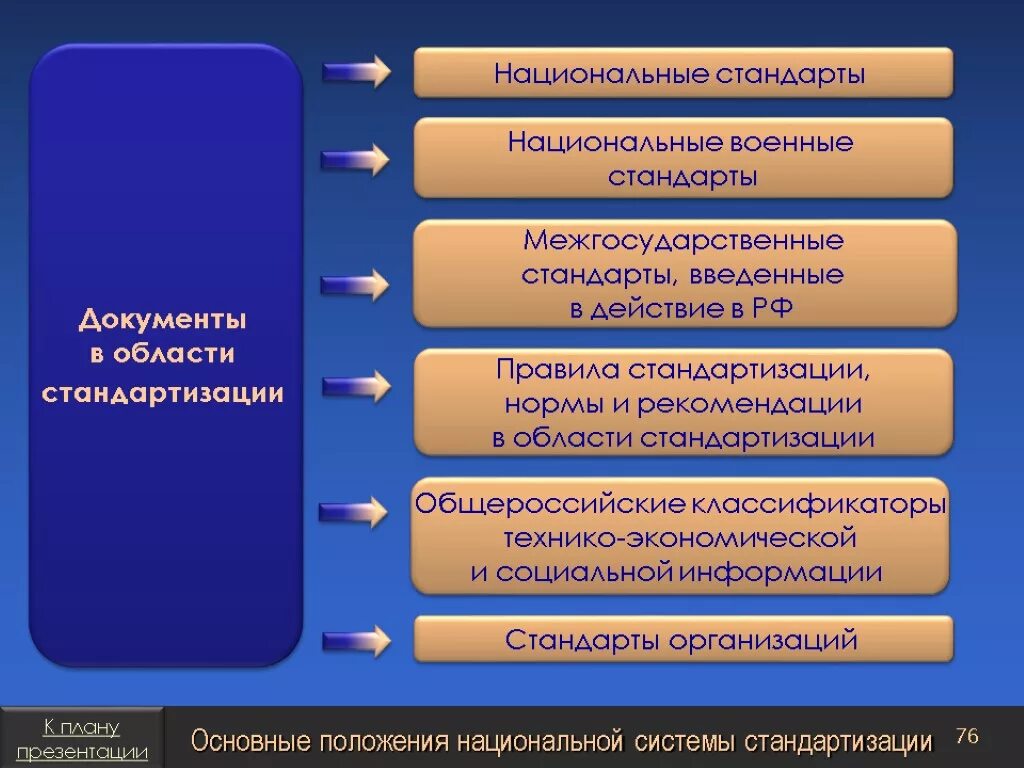 Документы в области стандартизации

Национальные стандарты

Национальные военные стандарты

Межгосударственные стандарты, введенные в действие в РФ

Правила стандартизации, нормы и рекомендации в области стандартизации

Общероссийские классификаторы технико-экономической и социальной информации

Стандарты организаций

К плану презентации

Основные положения национальной системы стандартизации

76